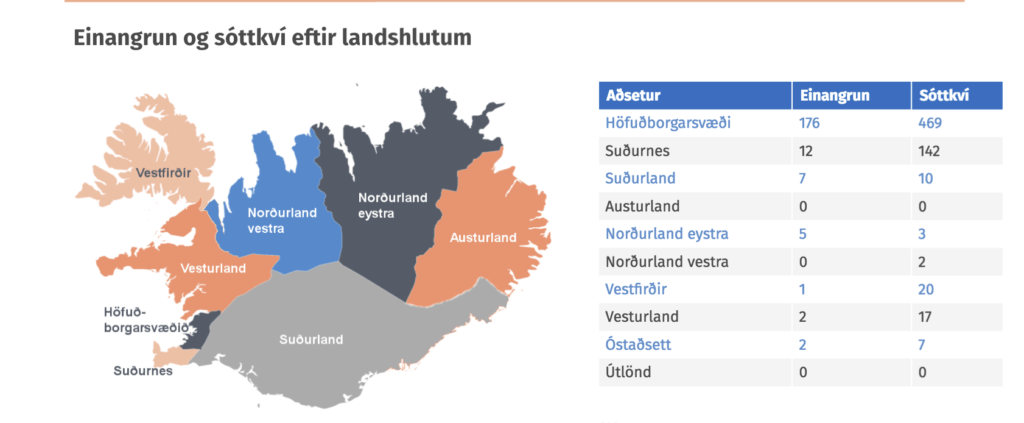 Einangrun og sóttkví eftir landshlutum

Vestfirðir
Norðurland vestra
Norðurland eystra
Austurland
Vesturland
Höfuð-borgarsvæðið
Suðurland
Suðurnes

| Aðsetur | Einangrun | Sóttkví |
|---|---|---|
| Höfuðborgarsvæði | 176 | 469 |
| Suðurnes | 12 | 142 |
| Suðurland | 7 | 10 |
| Austurland | 0 | 0 |
| Norðurland eystra | 5 | 3 |
| Norðurland vestra | 0 | 2 |
| Vestfirðir | 1 | 20 |
| Vesturland | 2 | 17 |
| Óstaðsett | 2 | 7 |
| Útlönd | 0 | 0 |